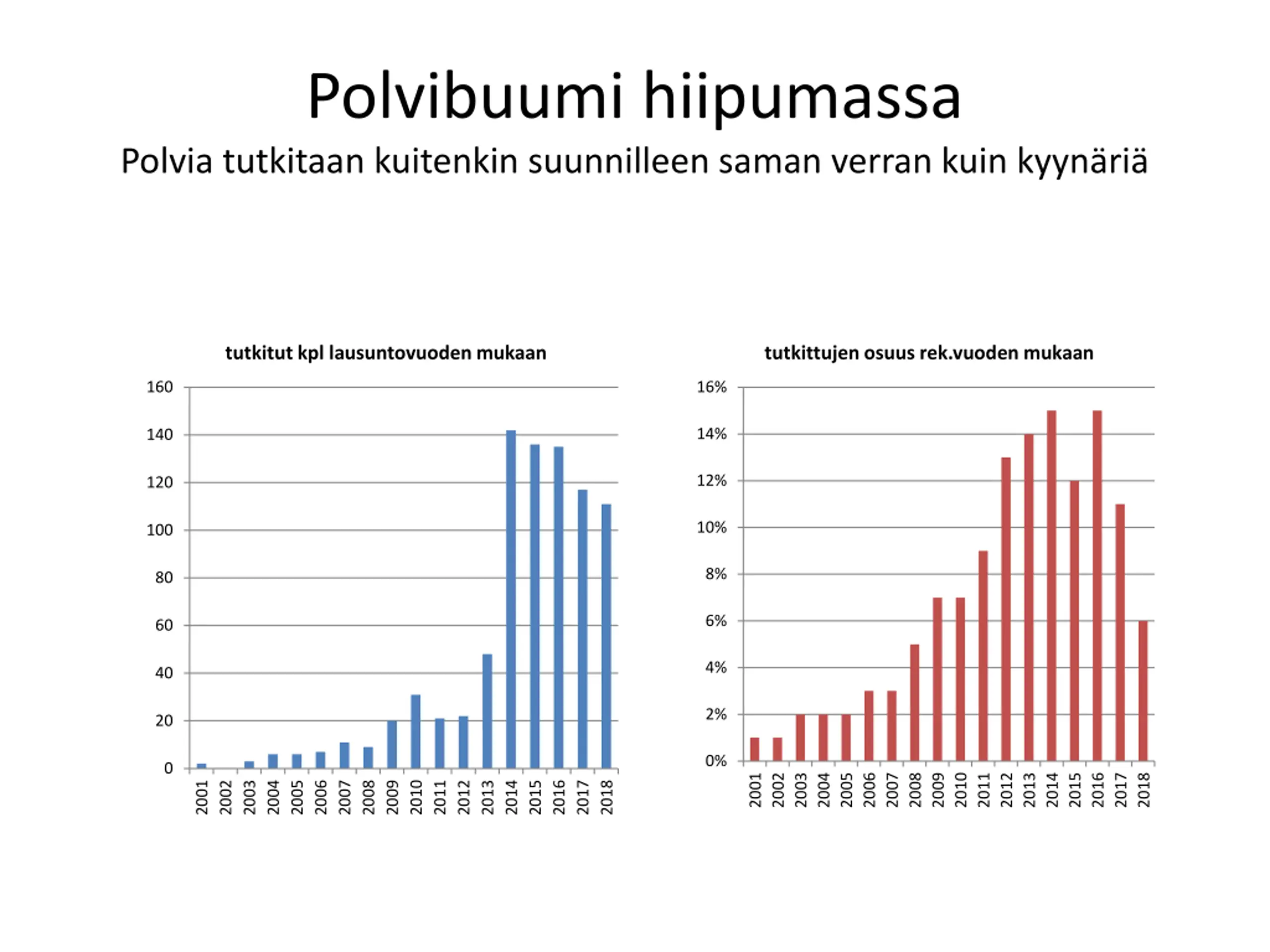 Polvibuumi hiipumassa

Polvia tutkitaan kuitenkin suunnilleen saman verran kuin kyynäriä

tutkitut kpl lausuntovuoden mukaan

160
140
120
100
80
60
40
20
0

2001 2002 2003 2004 2005 2006 2007 2008 2009 2010 2011 2012 2013 2014 2015 2016 2017 2018

tutkittujen osuus rek.vuoden mukaan

16%
14%
12%
10%
8%
6%
4%
2%
0%

2001 2002 2003 2004 2005 2006 2007 2008 2009 2010 2011 2012 2013 2014 2015 2016 2017 2018